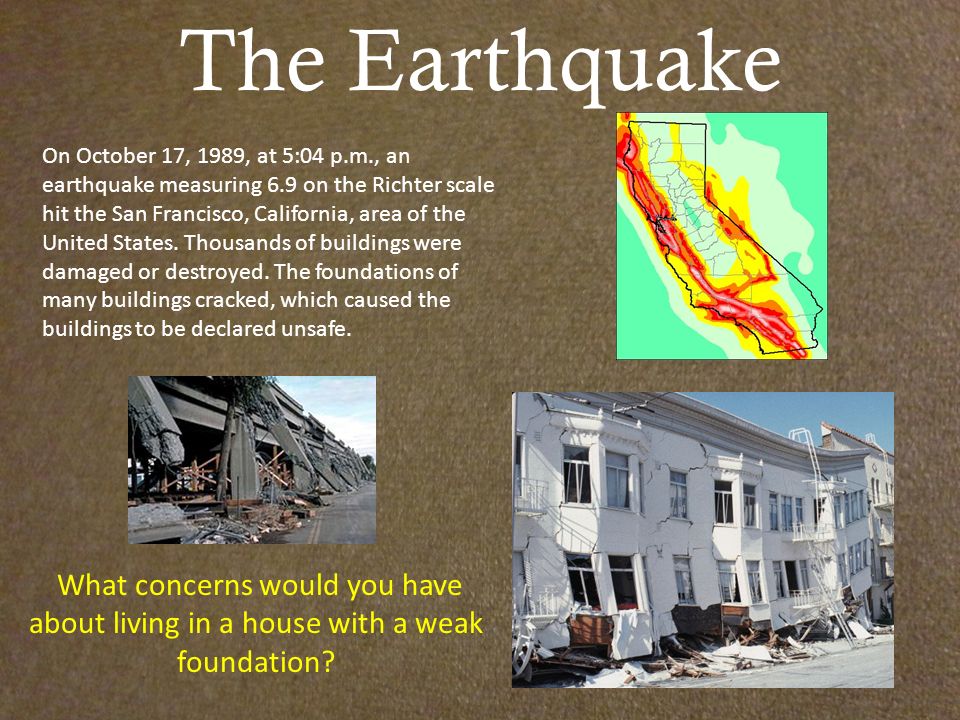 The Earthquake

On October 17, 1989, at 5:04 p.m., an earthquake measuring 6.9 on the Richter scale hit the San Francisco, California, area of the United States. Thousands of buildings were damaged or destroyed. The foundations of many buildings cracked, which caused the buildings to be declared unsafe.

What concerns would you have about living in a house with a weak foundation?